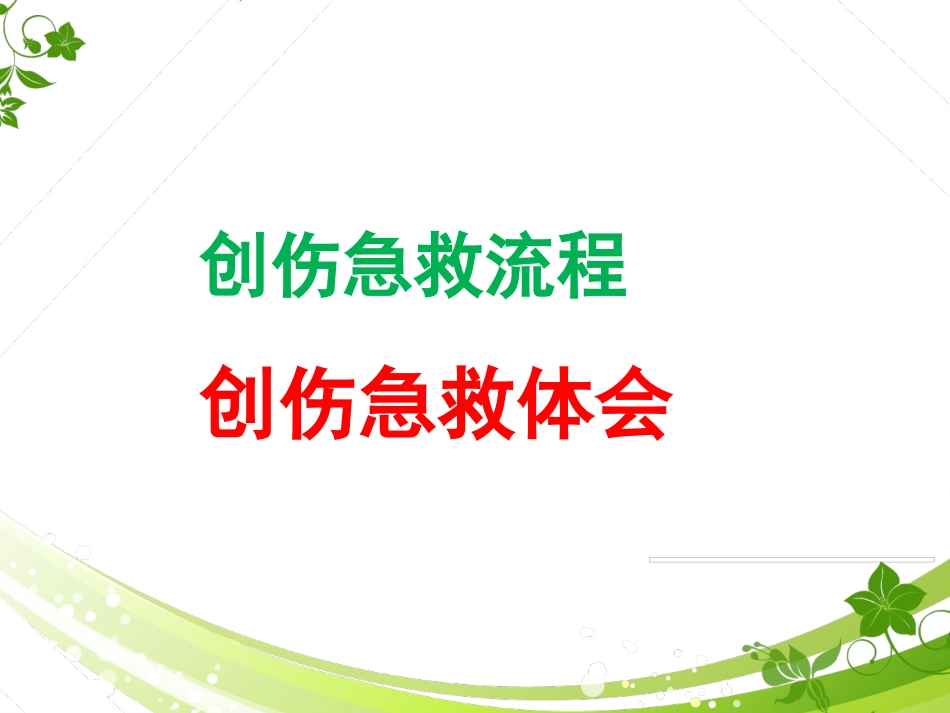 创伤急救流程

创伤急救体会